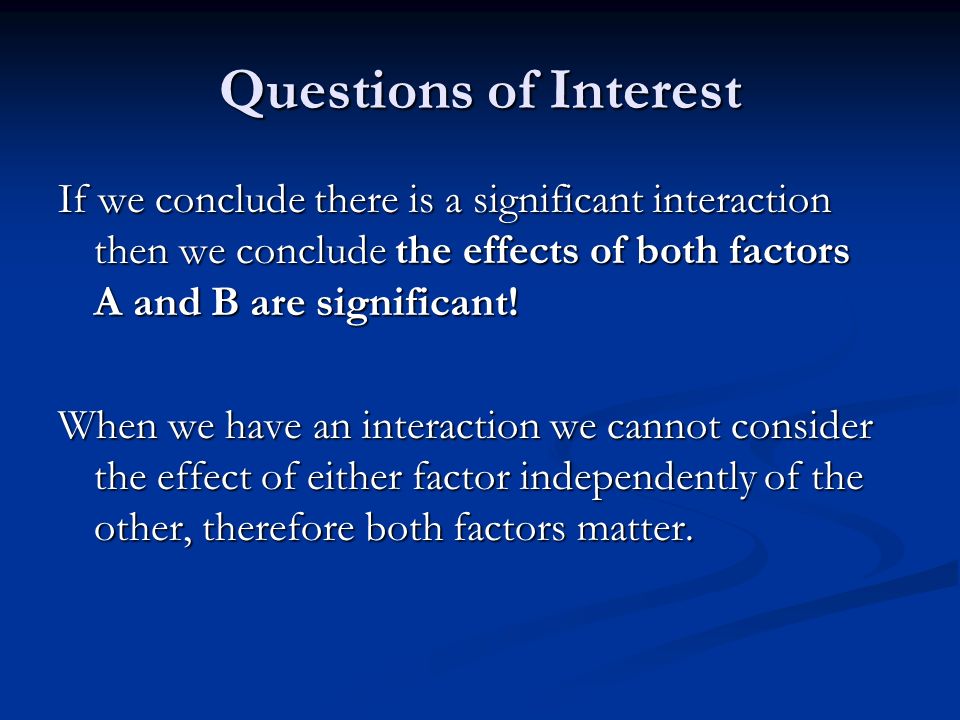 Questions of Interest

If we conclude there is a significant interaction then we conclude the effects of both factors A and B are significant!

When we have an interaction we cannot consider the effect of either factor independently of the other, therefore both factors matter.